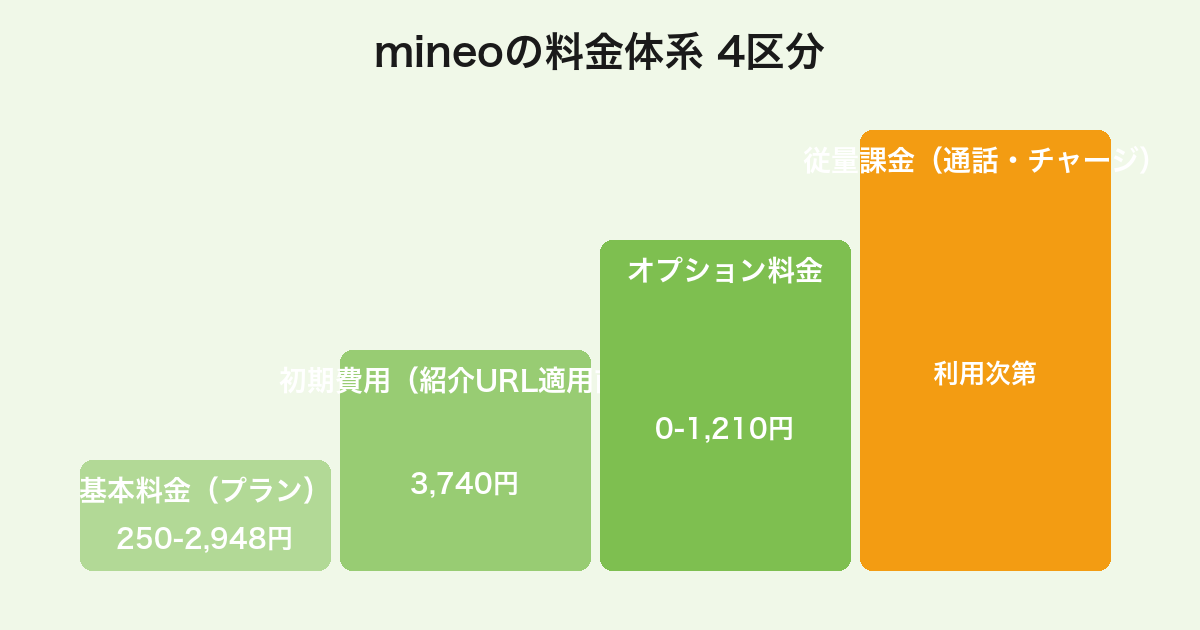 mineoの料金体系 4区分

基本料金（プラン）
250-2,948円

初期費用（紹介URL適用
3,740円

オプション料金
0-1,210円

従量課金（通話・チャージ）
利用次第